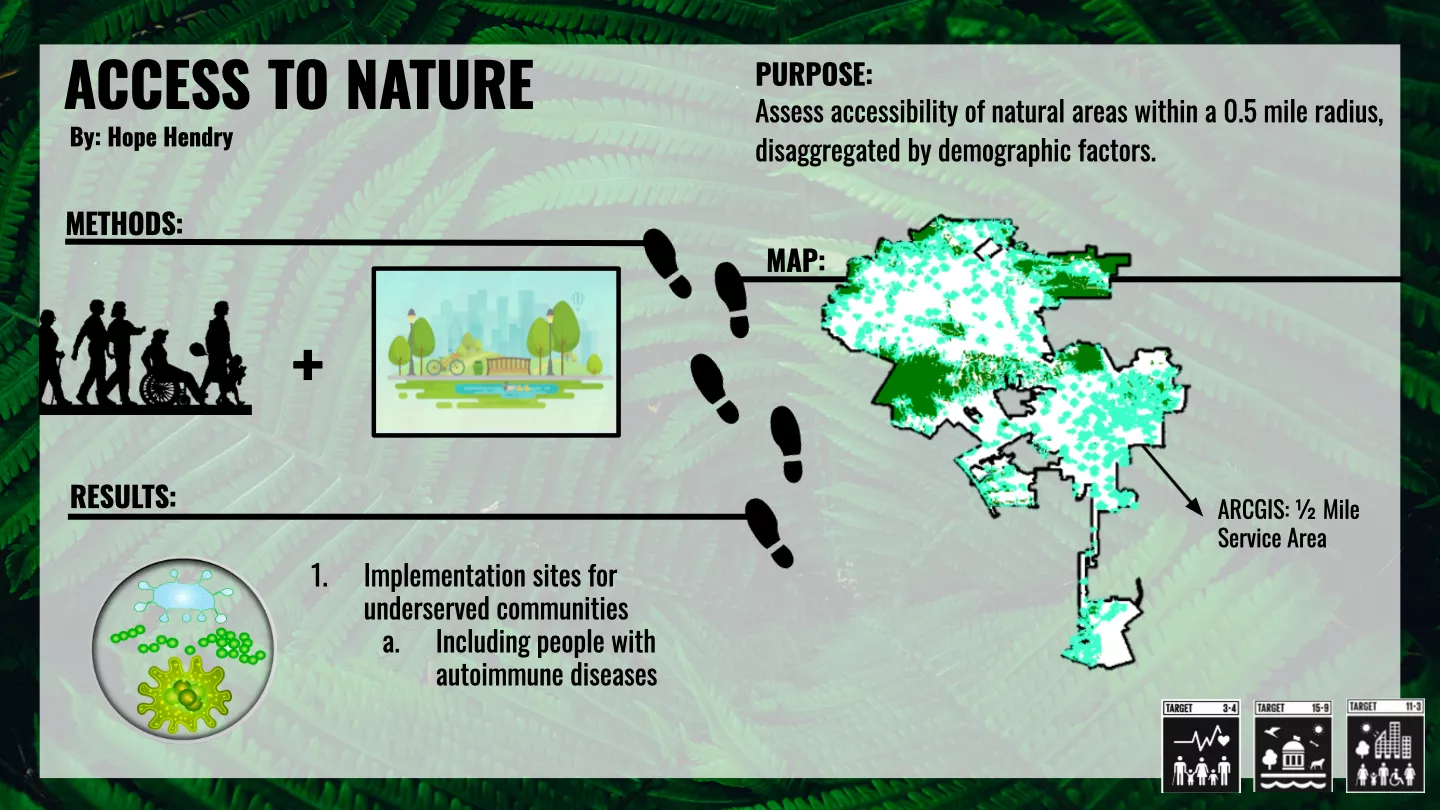 ACCESS TO NATURE

By: Hope Hendry

PURPOSE:
Assess accessibility of natural areas within a 0.5 mile radius, disaggregated by demographic factors.

METHODS:

+

MAP:

ARCGIS: ½ Mile Service Area

RESULTS:

1. Implementation sites for underserved communities
   a. Including people with autoimmune diseases

TARGET 3-4

TARGET 15-9

TARGET 11-3